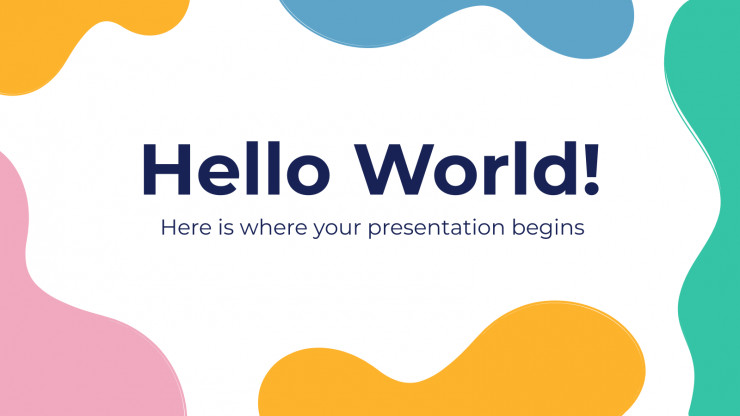 Hello World!

Here is where your presentation begins